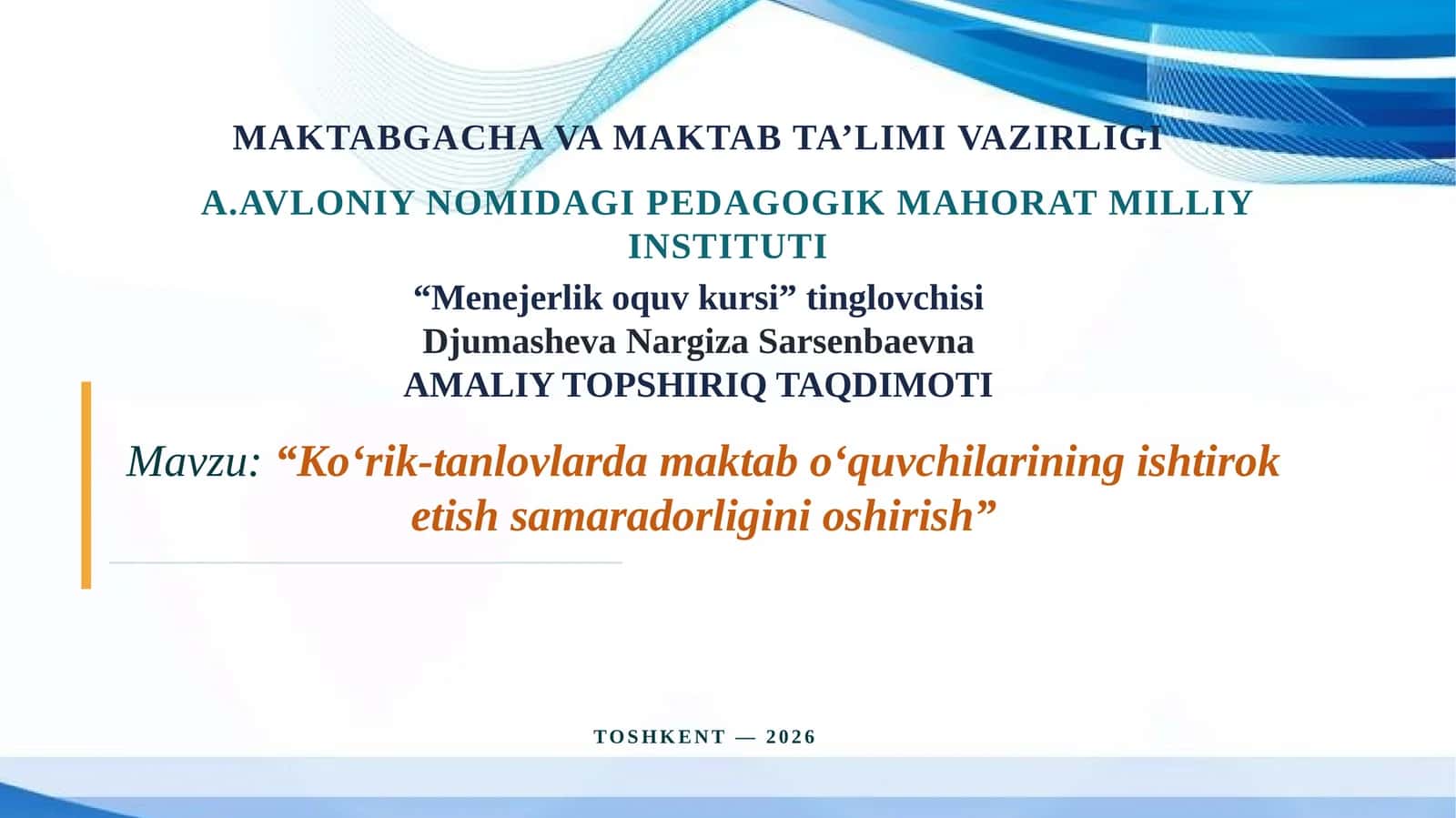 MAKTABGACHA VA MAKTAB TA'LIMI VAZIRLIGI

A.AVLONIY NOMIDAGI PEDAGOGIK MAHORAT MILLIY INSTITUTI

"Menejerlik oquv kursi" tinglovchisi
Djumasheva Nargiza Sarsenbaevna
AMALIY TOPSHIRIQ TAQDIMOTI

Mavzu: "Ko'rik-tanlovlarda maktab o'quvchilarining ishtirok etish samaradorligini oshirish"

TOSHKENT — 2026